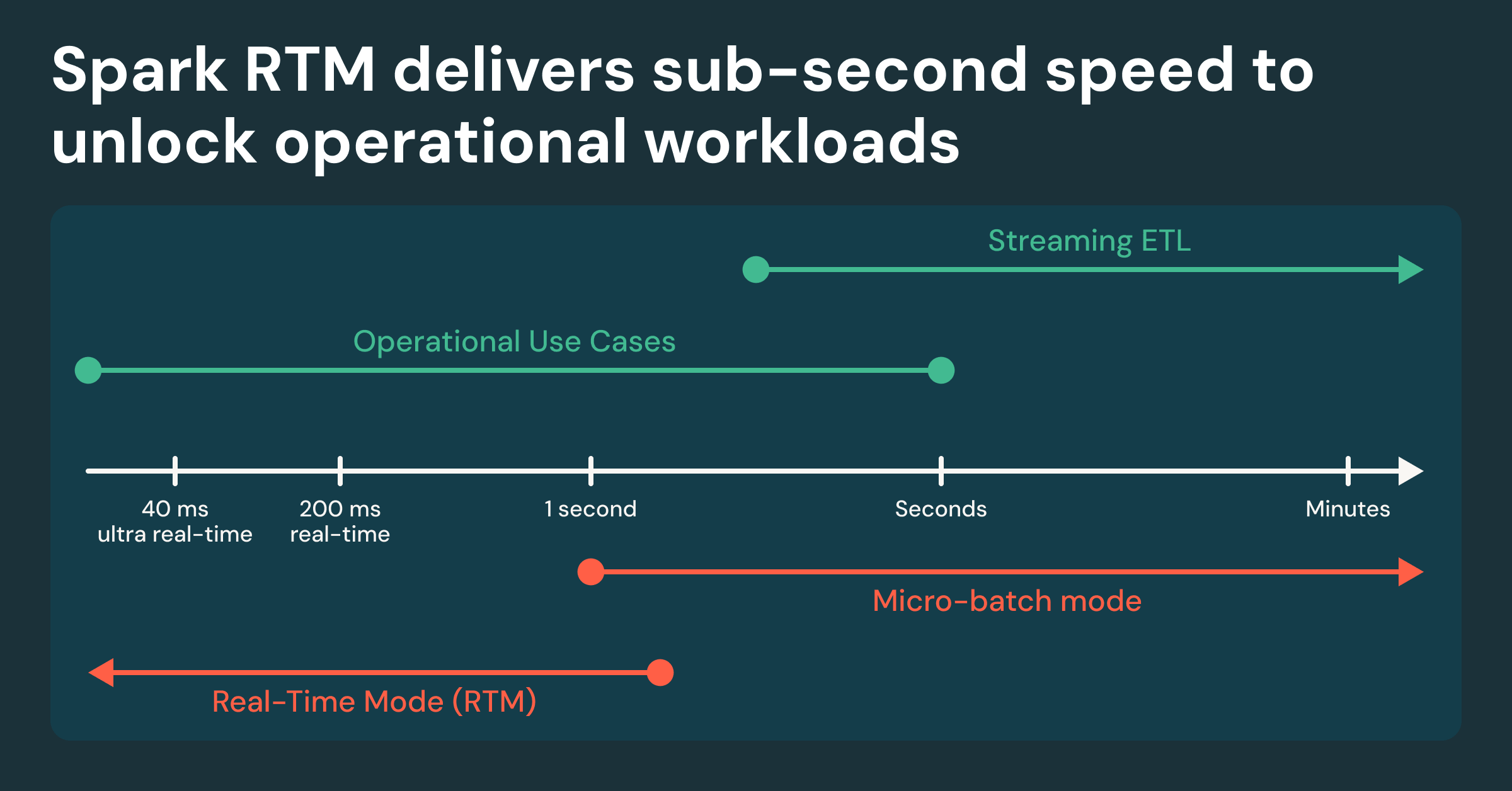 Spark RTM delivers sub-second speed to unlock operational workloads

Streaming ETL

Operational Use Cases

40 ms
ultra real-time

200 ms
real-time

1 second

Seconds

Minutes

Micro-batch mode

Real-Time Mode (RTM)